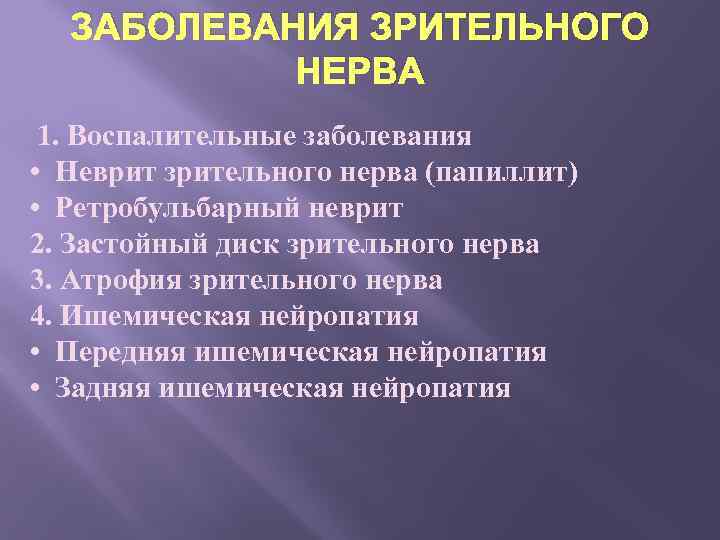 ЗАБОЛЕВАНИЯ ЗРИТЕЛЬНОГО НЕРВА

1. Воспалительные заболевания
• Неврит зрительного нерва (папиллит)
• Ретробульбарный неврит
2. Застойный диск зрительного нерва
3. Атрофия зрительного нерва
4. Ишемическая нейропатия
• Передняя ишемическая нейропатия
• Задняя ишемическая нейропатия